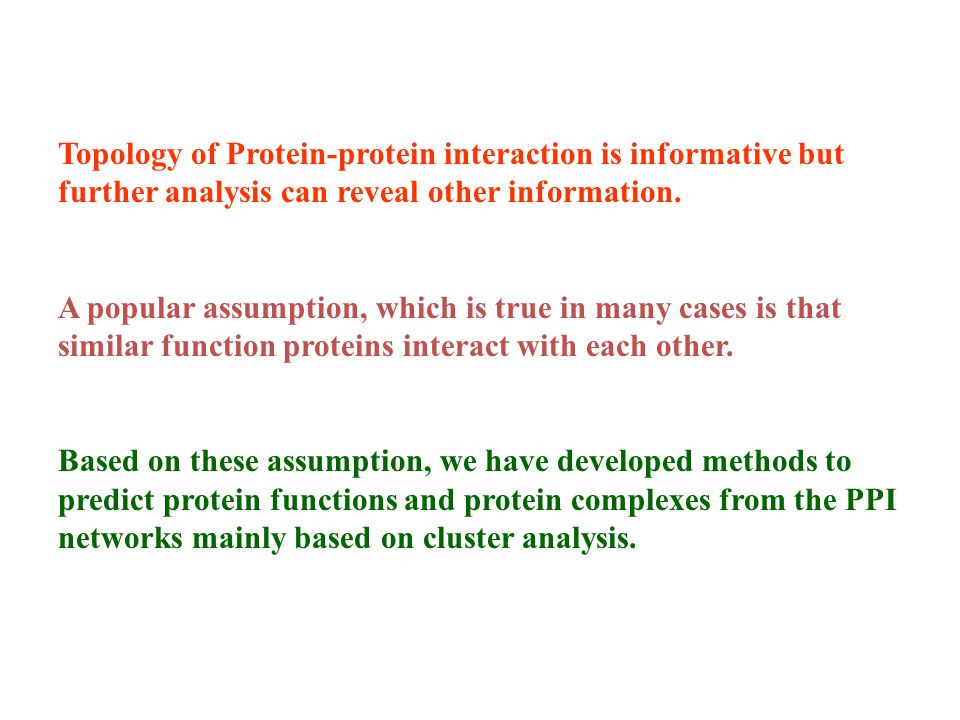 Topology of Protein-protein interaction is informative but further analysis can reveal other information.

A popular assumption, which is true in many cases is that similar function proteins interact with each other.

Based on these assumption, we have developed methods to predict protein functions and protein complexes from the PPI networks mainly based on cluster analysis.